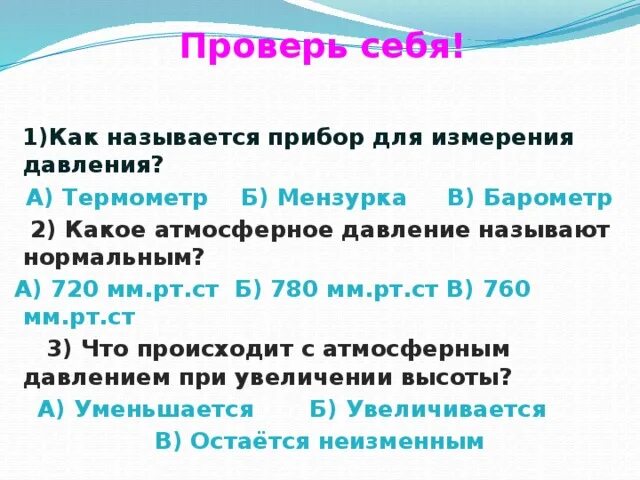 Проверь себя!

1)Как называется прибор для измерения давления?

А) Термометр Б) Мензурка В) Барометр

2) Какое атмосферное давление называют нормальным?

А) 720 мм.рт.ст Б) 780 мм.рт.ст В) 760 мм.рт.ст

3) Что происходит с атмосферным давлением при увеличении высоты?

А) Уменьшается Б) Увеличивается

В) Остаётся неизменным